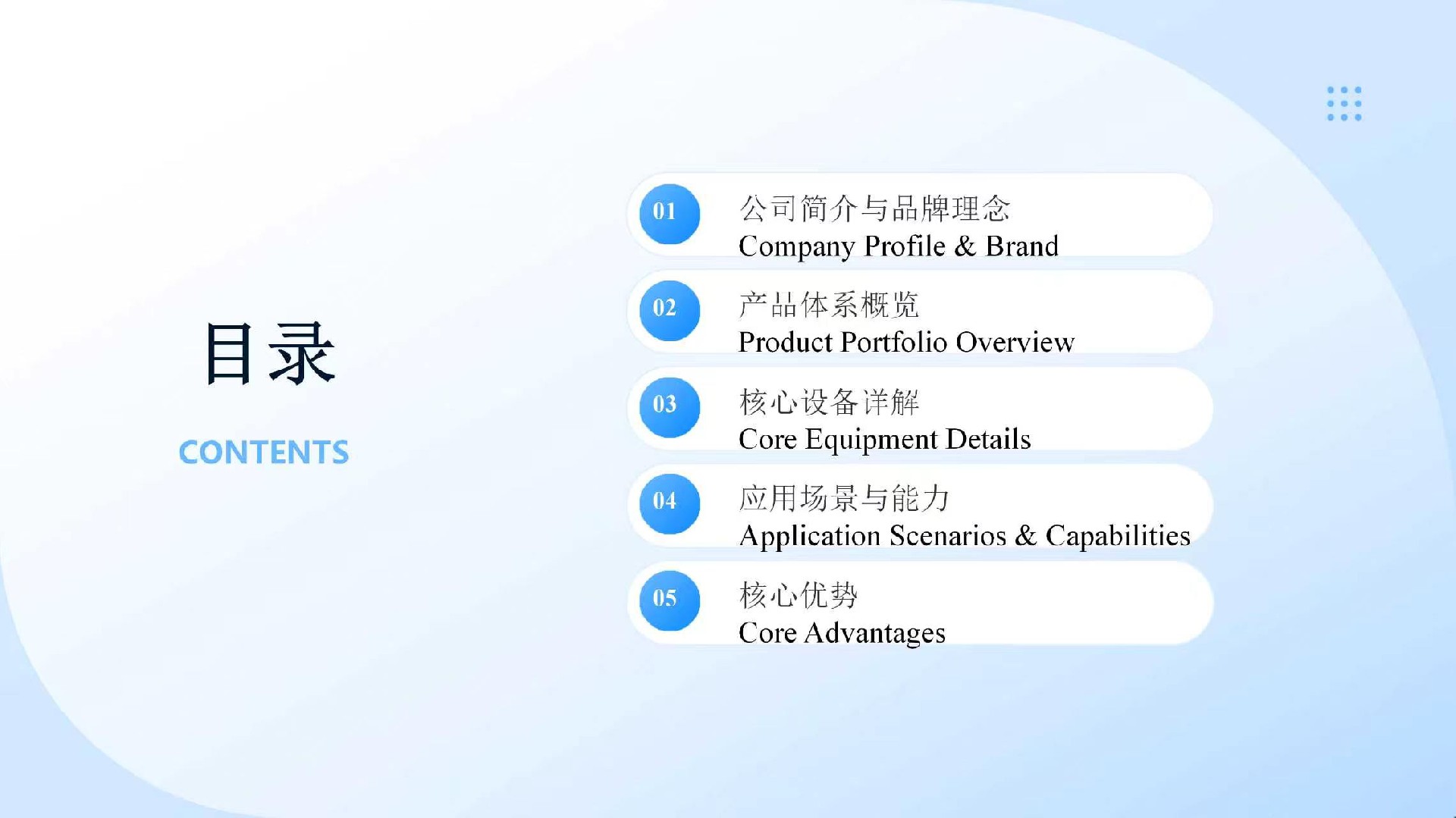 目录

CONTENTS

01 公司简介与品牌理念
Company Profile & Brand

02 产品体系概览
Product Portfolio Overview

03 核心设备详解
Core Equipment Details

04 应用场景与能力
Application Scenarios & Capabilities

05 核心优势
Core Advantages